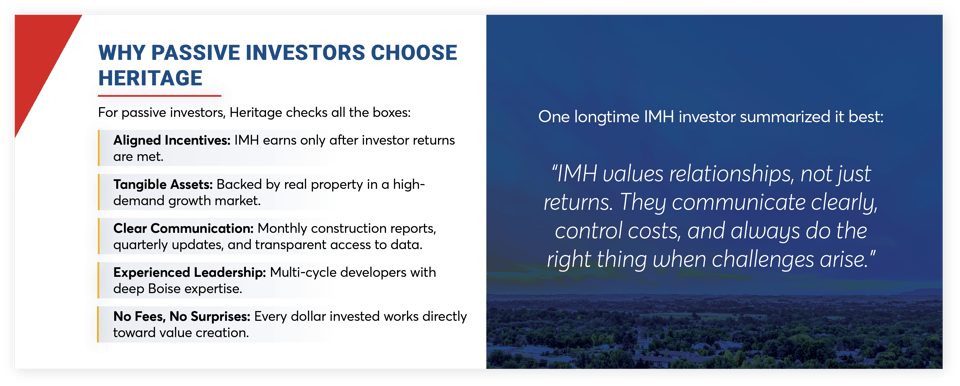 WHY PASSIVE INVESTORS CHOOSE HERITAGE

For passive investors, Heritage checks all the boxes:

Aligned Incentives: IMH earns only after investor returns are met.

Tangible Assets: Backed by real property in a high-demand growth market.

Clear Communication: Monthly construction reports, quarterly updates, and transparent access to data.

Experienced Leadership: Multi-cycle developers with deep Boise expertise.

No Fees, No Surprises: Every dollar invested works directly toward value creation.

One longtime IMH investor summarized it best:

"IMH values relationships, not just returns. They communicate clearly, control costs, and always do the right thing when challenges arise."